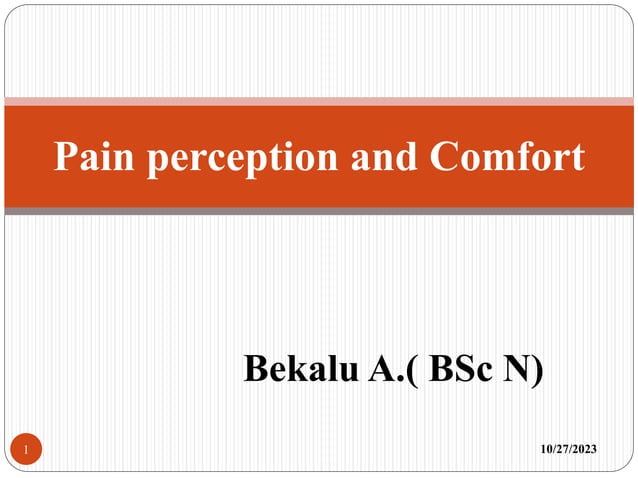 Pain perception and Comfort

Bekalu A.( BSc N)

1

10/27/2023